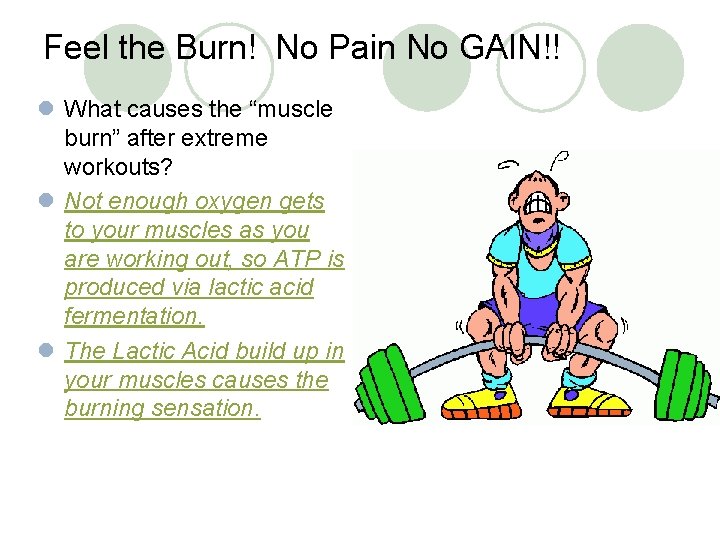 Feel the Burn!  No Pain No GAIN!!

What causes the “muscle burn” after extreme workouts?

Not enough oxygen gets to your muscles as you are working out, so ATP is produced via lactic acid fermentation.

The Lactic Acid build up in your muscles causes the burning sensation.